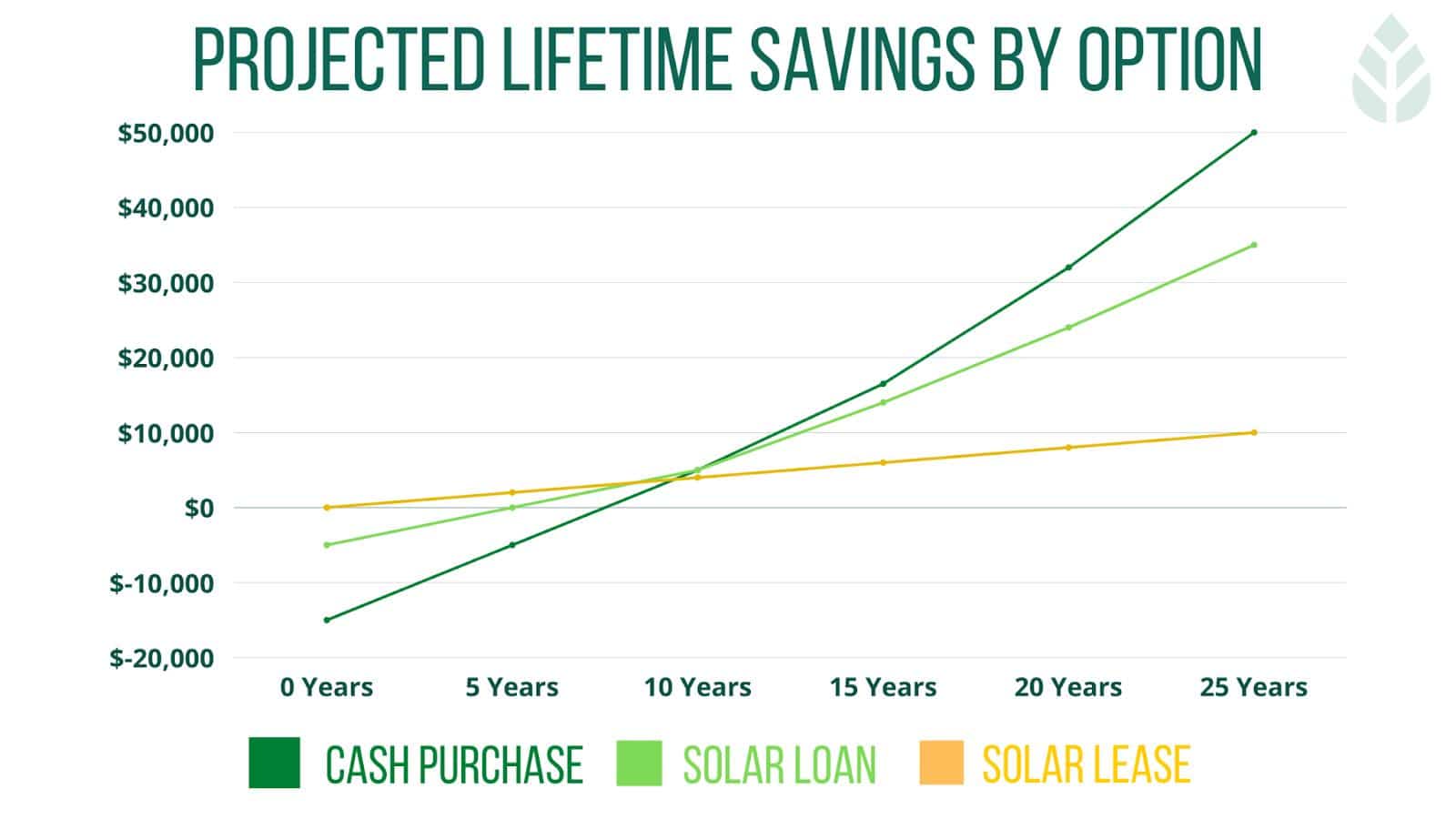 PROJECTED LIFETIME SAVINGS BY OPTION

$50,000
$40,000
$30,000
$20,000
$10,000
$0
$-10,000
$-20,000

0 Years
5 Years
10 Years
15 Years
20 Years
25 Years

CASH PURCHASE
SOLAR LOAN
SOLAR LEASE